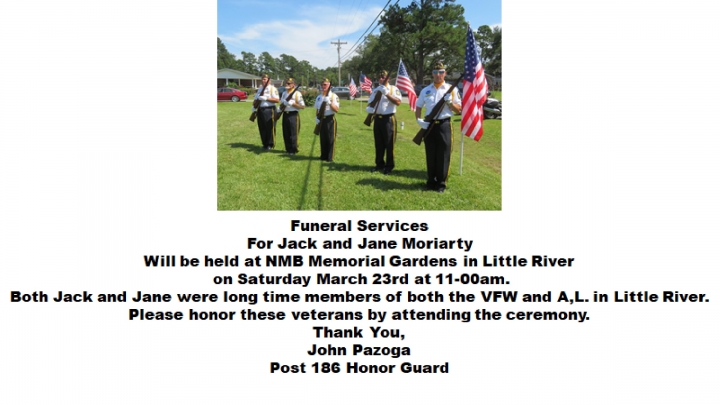 Funeral Services
For Jack and Jane Moriarty
Will be held at NMB Memorial Gardens in Little River
on Saturday March 23rd at 11-00am.
Both Jack and Jane were long time members of both the VFW and A,L. in Little River.
Please honor these veterans by attending the ceremony.
Thank You,
John Pazoga
Post 186 Honor Guard